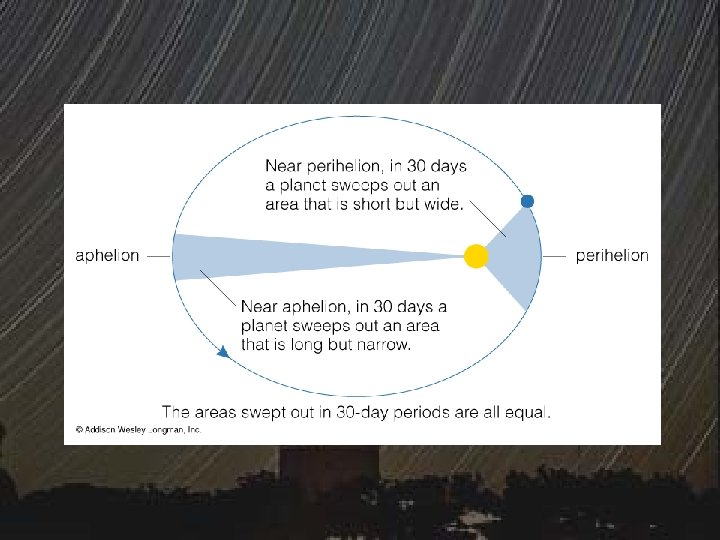 Near perihelion, in 30 days a planet sweeps out an area that is short but wide.

aphelion

perihelion

Near aphelion, in 30 days a planet sweeps out an area that is long but narrow.

The areas swept out in 30-day periods are all equal.

© Addison Wesley Longman, Inc.